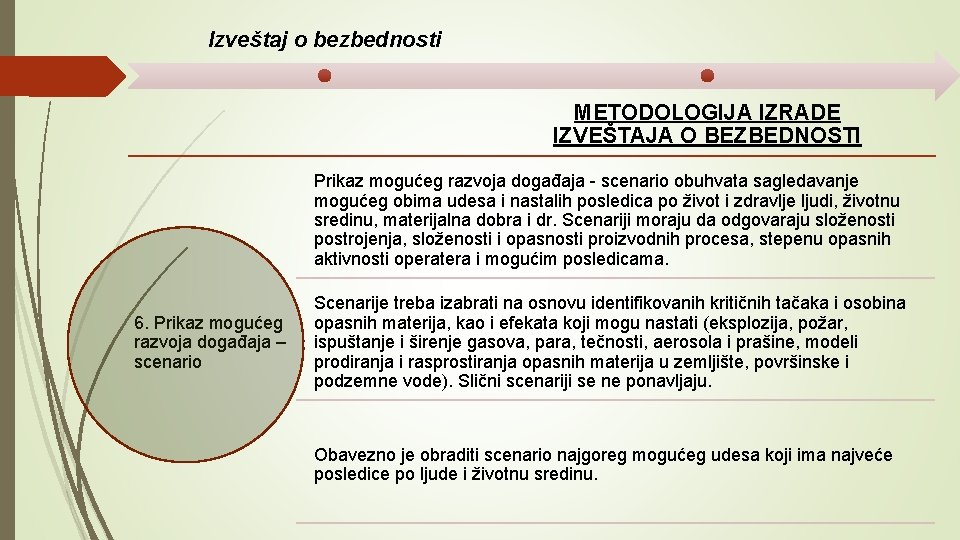 Izveštaj o bezbednosti

METODOLOGIJA IZRADE IZVEŠTAJA O BEZBEDNOSTI

6. Prikaz mogućeg razvoja događaja – scenario

Prikaz mogućeg razvoja događaja - scenario obuhvata sagledavanje mogućeg obima udesa i nastalih posledica po život i zdravlje ljudi, životnu sredinu, materijalna dobra i dr. Scenariji moraju da odgovaraju složenosti postrojenja, složenosti i opasnosti proizvodnih procesa, stepenu opasnih aktivnosti operatera i mogućim posledicama.

Scenarije treba izabrati na osnovu identifikovanih kritičnih tačaka i osobina opasnih materija, kao i efekata koji mogu nastati (eksplozija, požar, ispuštanje i širenje gasova, para, tečnosti, aerosola i prašine, modeli prodiranja i rasprostiranja opasnih materija u zemljište, površinske i podzemne vode). Slični scenariji se ne ponavljaju.

Obavezno je obraditi scenario najgoreg mogućeg udesa koji ima najveće posledice po ljude i životnu sredinu.